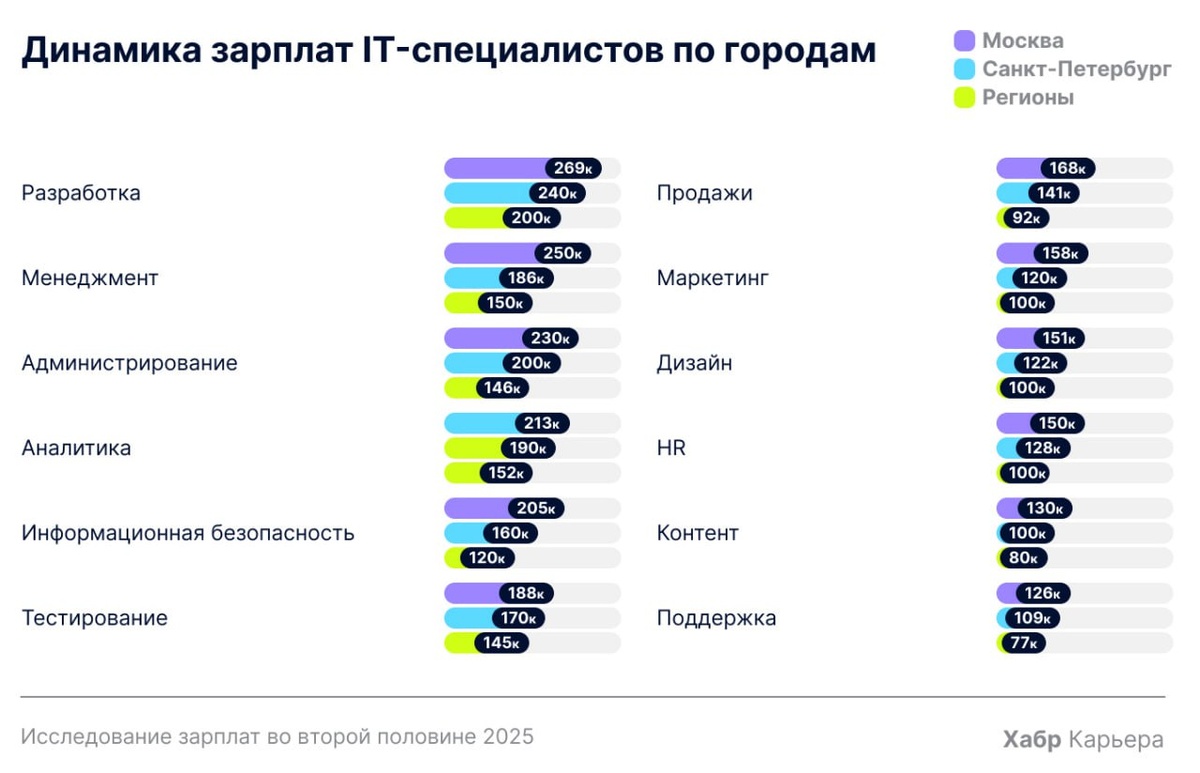 Динамика зарплат IT-специалистов по городам

Москва
Санкт-Петербург
Регионы

Разработка
269к
240к
200к

Менеджмент
250к
186к
150к

Администрирование
230к
200к
146к

Аналитика
213к
190к
152к

Информационная безопасность
205к
160к
120к

Тестирование
188к
170к
145к

Продажи
168к
141к
92к

Маркетинг
158к
120к
100к

Дизайн
151к
122к
100к

HR
150к
128к
100к

Контент
130к
100к
80к

Поддержка
126к
109к
77к

Исследование зарплат во второй половине 2025

Хабр Карьера